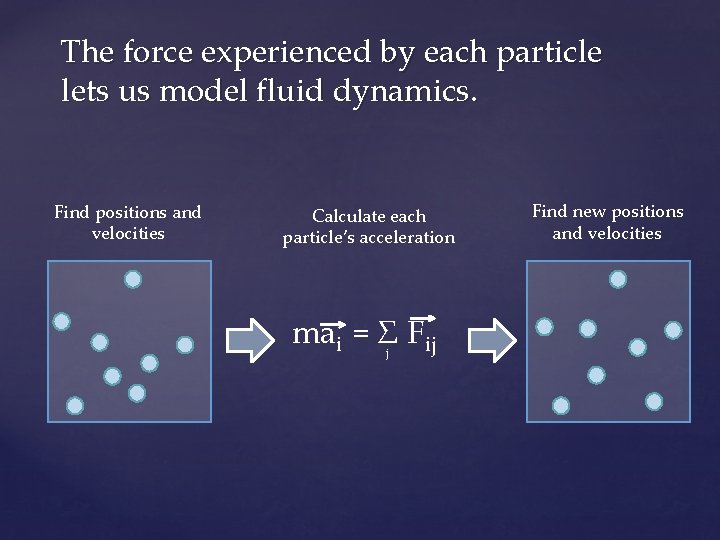 The force experienced by each particle lets us model fluid dynamics.

Find positions and velocities

Calculate each particle's acceleration

Find new positions and velocities

$m\vec{a}_i = \sum_j \vec{F}_{ij}$